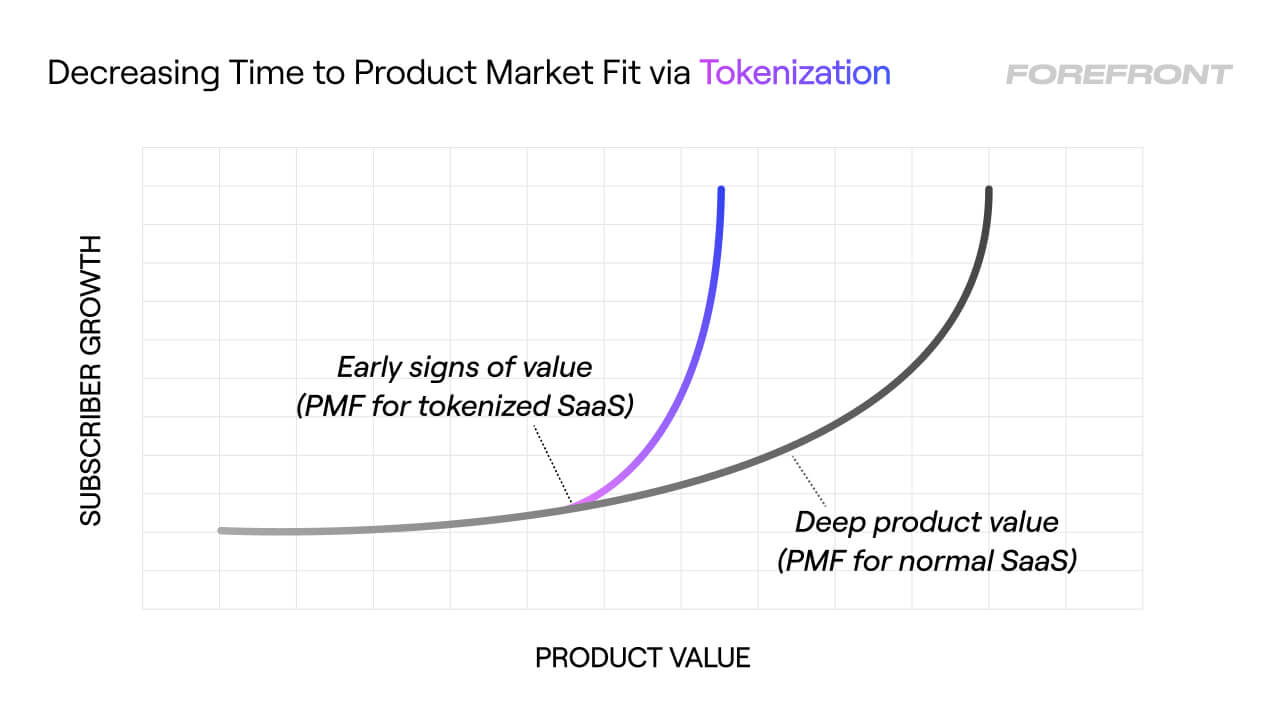 Decreasing Time to Product Market Fit via Tokenization

FOREFRONT

SUBSCRIBER GROWTH

Early signs of value
(PMF for tokenized SaaS)

Deep product value
(PMF for normal SaaS)

PRODUCT VALUE